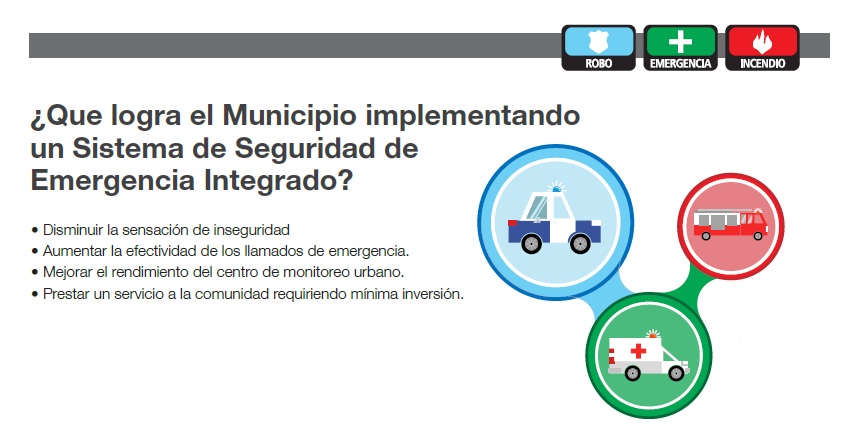 ROBO
EMERGENCIA
INCENDIO

¿Que logra el Municipio implementando un Sistema de Seguridad de Emergencia Integrado?

• Disminuir la sensación de inseguridad
• Aumentar la efectividad de los llamados de emergencia.
• Mejorar el rendimiento del centro de monitoreo urbano.
• Prestar un servicio a la comunidad requiriendo mínima inversión.